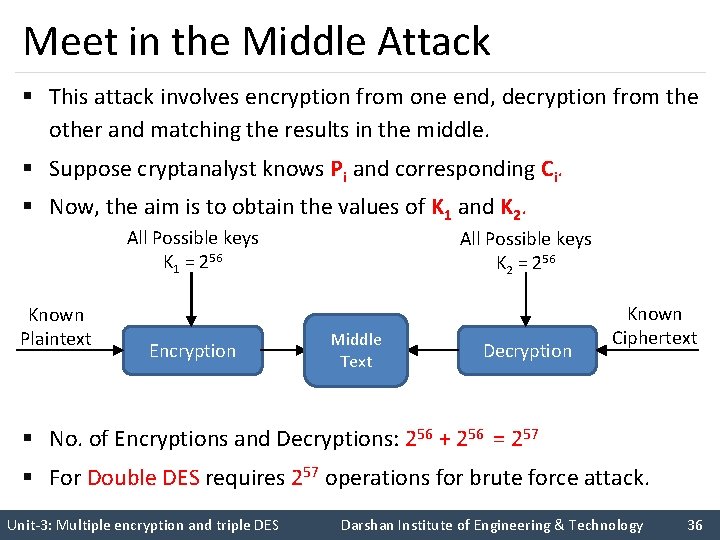 Meet in the Middle Attack

▪ This attack involves encryption from one end, decryption from the other and matching the results in the middle.

▪ Suppose cryptanalyst knows $P_i$ and corresponding $C_i$.

▪ Now, the aim is to obtain the values of $K_1$ and $K_2$.

All Possible keys $K_1 = 2^{56}$

All Possible keys $K_2 = 2^{56}$

Known Plaintext

Encryption

Middle Text

Decryption

Known Ciphertext

▪ No. of Encryptions and Decryptions: $2^{56} + 2^{56} = 2^{57}$

▪ For Double DES requires $2^{57}$ operations for brute force attack.

Unit-3: Multiple encryption and triple DES Darshan Institute of Engineering & Technology 36